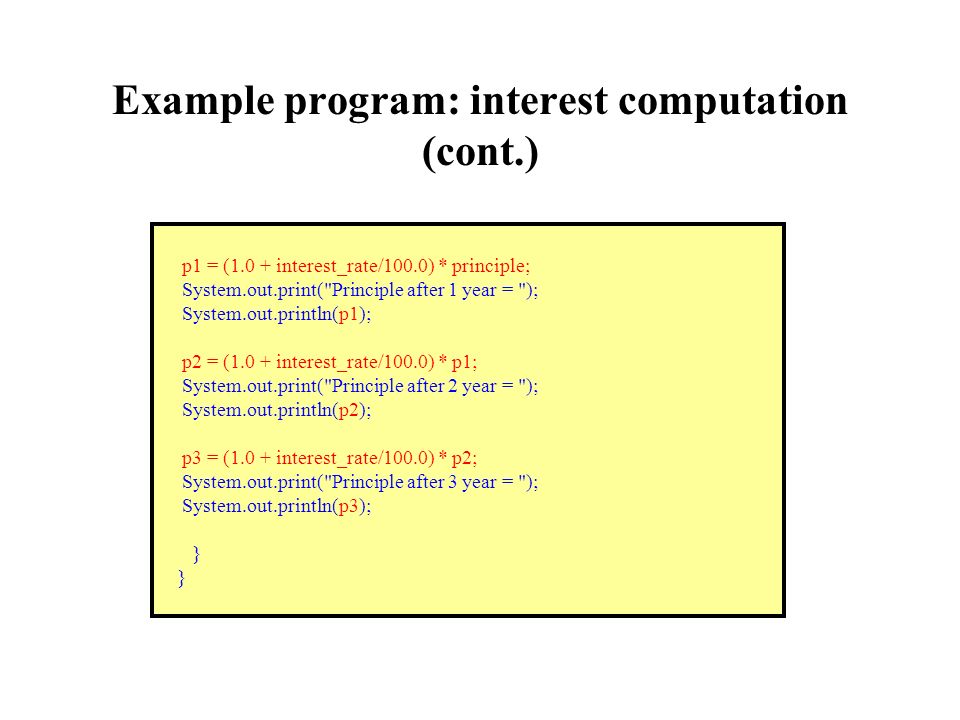 Example program: interest computation (cont.)

p1 = (1.0 + interest_rate/100.0) * principle;
System.out.print("Principle after 1 year = ");
System.out.println(p1);

p2 = (1.0 + interest_rate/100.0) * p1;
System.out.print("Principle after 2 year = ");
System.out.println(p2);

p3 = (1.0 + interest_rate/100.0) * p2;
System.out.print("Principle after 3 year = ");
System.out.println(p3);

}
}